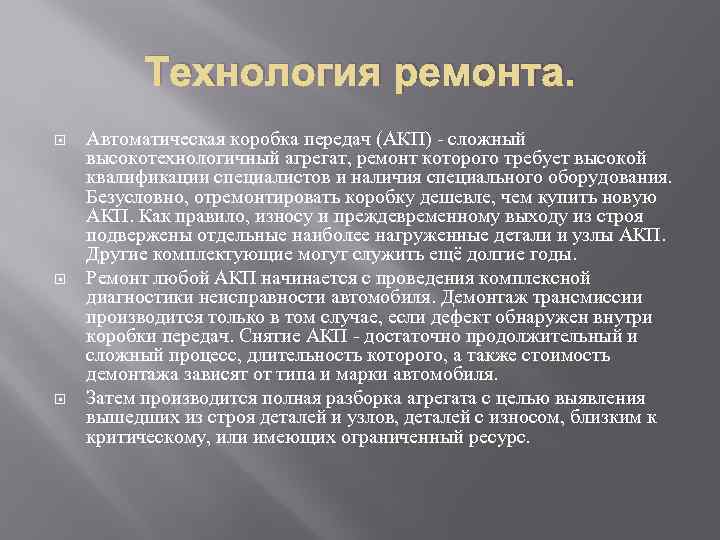 Технология ремонта.

Автоматическая коробка передач (АКП) - сложный высокотехнологичный агрегат, ремонт которого требует высокой квалификации специалистов и наличия специального оборудования. Безусловно, отремонтировать коробку дешевле, чем купить новую АКП. Как правило, износу и преждевременному выходу из строя подвержены отдельные наиболее нагруженные детали и узлы АКП. Другие комплектующие могут служить ещё долгие годы.

Ремонт любой АКП начинается с проведения комплексной диагностики неисправности автомобиля. Демонтаж трансмиссии производится только в том случае, если дефект обнаружен внутри коробки передач. Снятие АКП - достаточно продолжительный и сложный процесс, длительность которого, а также стоимость демонтажа зависят от типа и марки автомобиля.

Затем производится полная разборка агрегата с целью выявления вышедших из строя деталей и узлов, деталей с износом, близким к критическому, или имеющих ограниченный ресурс.